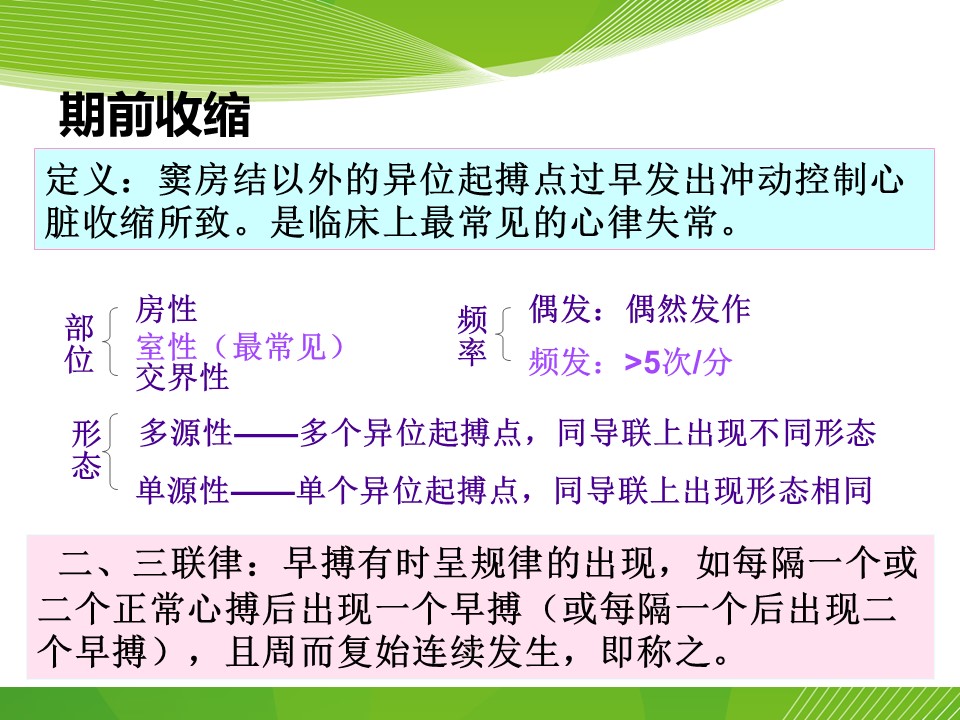 期前收缩

定义：窦房结以外的异位起搏点过早发出冲动控制心脏收缩所致。是临床上最常见的心律失常。

部位
房性
室性（最常见）
交界性

频率
偶发：偶然发作
频发：>5次/分

形态
多源性——多个异位起搏点，同导联上出现不同形态
单源性——单个异位起搏点，同导联上出现形态相同

二、三联律：早搏有时呈规律的出现，如每隔一个或二个正常心搏后出现一个早搏（或每隔一个后出现二个早搏），且周而复始连续发生，即称之。